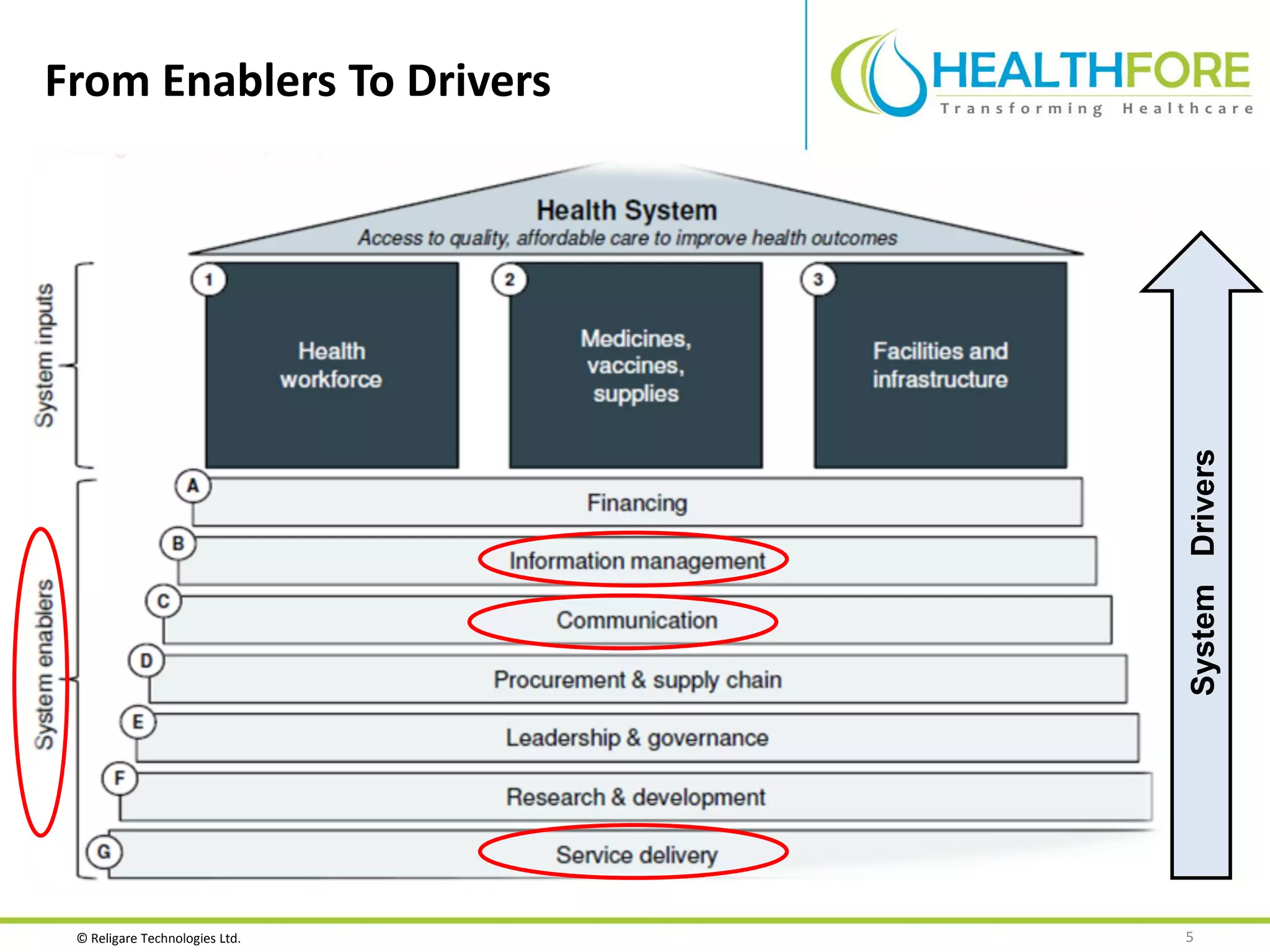 From Enablers To Drivers

HEALTHFORE
Transforming Healthcare

Health System
Access to quality, affordable care to improve health outcomes

System inputs

1 Health workforce

2 Medicines, vaccines, supplies

3 Facilities and infrastructure

System enablers

A Financing

B Information management

C Communication

D Procurement & supply chain

E Leadership & governance

F Research & development

G Service delivery

System Drivers

© Religare Technologies Ltd.

5